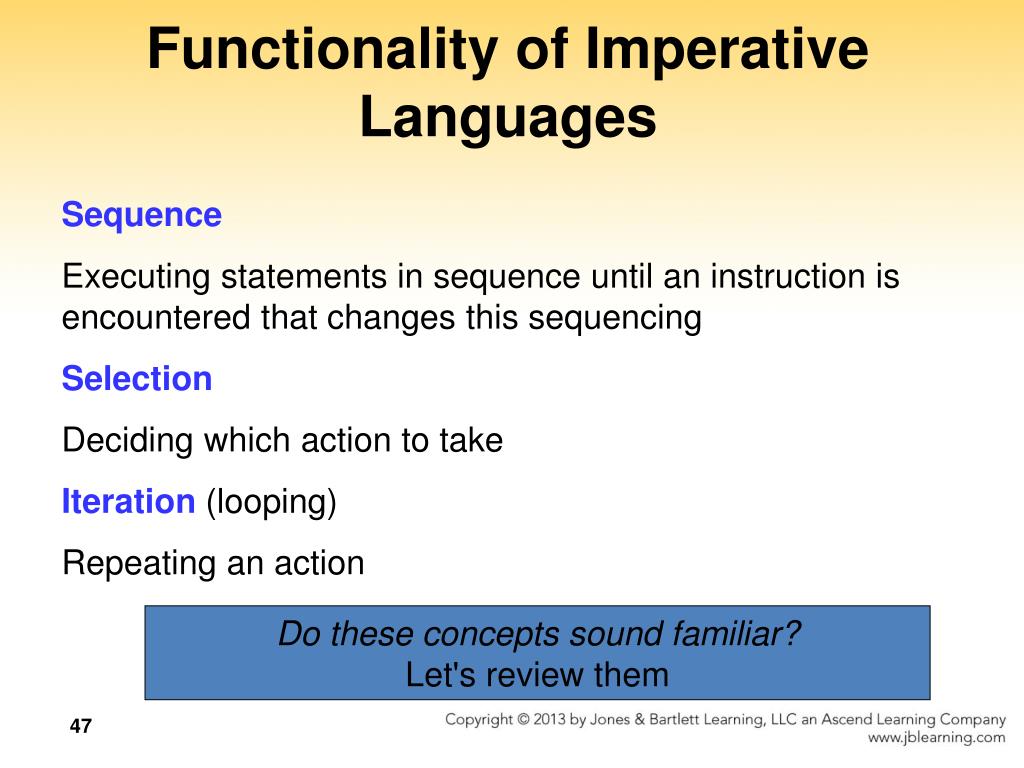 Functionality of Imperative Languages

Sequence

Executing statements in sequence until an instruction is encountered that changes this sequencing

Selection

Deciding which action to take

Iteration (looping)

Repeating an action

Do these concepts sound familiar?
Let's review them

47

Copyright © 2013 by Jones & Bartlett Learning, LLC an Ascend Learning Company
www.jblearning.com